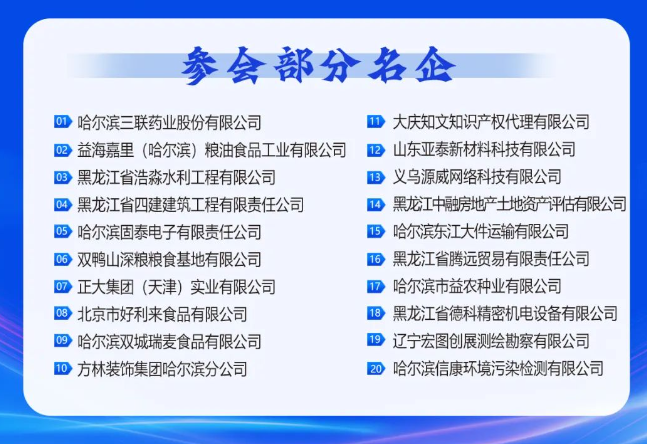 参会部分名企

01 哈尔滨三联药业股份有限公司
02 益海嘉里（哈尔滨）粮油食品工业有限公司
03 黑龙江省浩淼水利工程有限公司
04 黑龙江省四建建筑工程有限责任公司
05 哈尔滨固泰电子有限责任公司
06 双鸭山深粮粮食基地有限公司
07 正大集团（天津）实业有限公司
08 北京市好利来食品有限公司
09 哈尔滨双城瑞麦食品有限公司
10 方林装饰集团哈尔滨分公司

11 大庆知文知识产权代理有限公司
12 山东亚泰新材料科技有限公司
13 义乌源威网络科技有限公司
14 黑龙江中融房地产土地资产评估有限公司
15 哈尔滨东江大件运输有限公司
16 黑龙江省腾远贸易有限责任公司
17 哈尔滨市益农种业有限公司
18 黑龙江省德科精密机电设备有限公司
19 辽宁宏图创展测绘勘察有限公司
20 哈尔滨信康环境污染检测有限公司